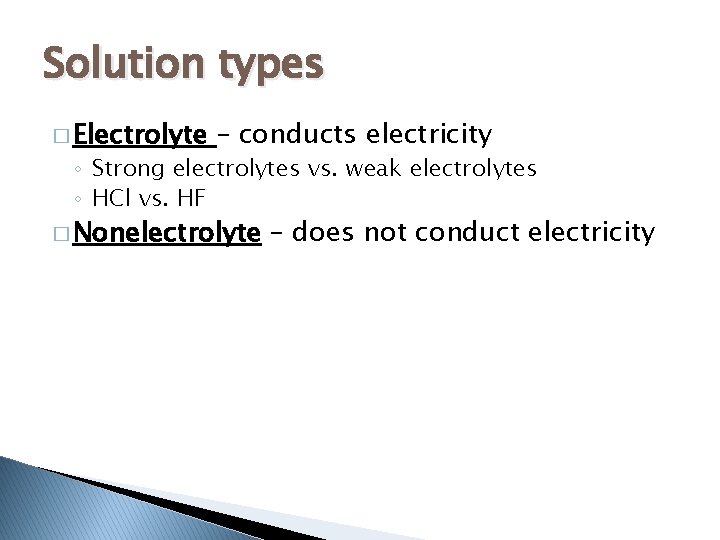 Solution types

□ Electrolyte – conducts electricity
◦ Strong electrolytes vs. weak electrolytes
◦ HCl vs. HF

□ Nonelectrolyte – does not conduct electricity